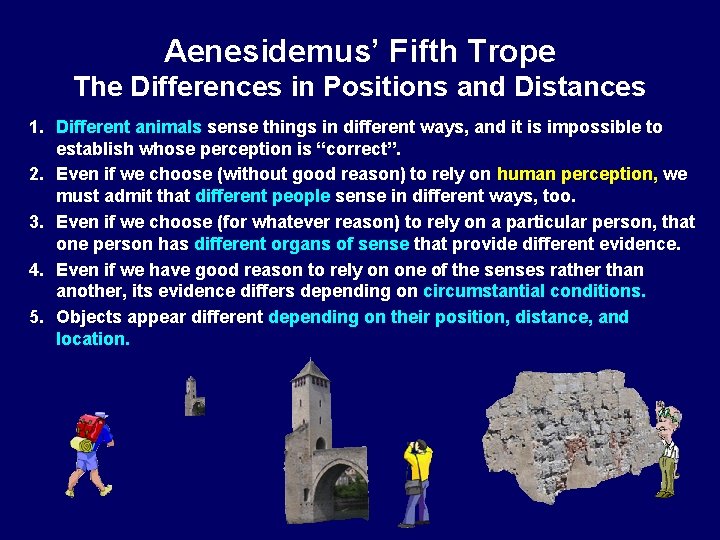 Aenesidemus' Fifth Trope
The Differences in Positions and Distances

1. Different animals sense things in different ways, and it is impossible to establish whose perception is "correct".
2. Even if we choose (without good reason) to rely on human perception, we must admit that different people sense in different ways, too.
3. Even if we choose (for whatever reason) to rely on a particular person, that one person has different organs of sense that provide different evidence.
4. Even if we have good reason to rely on one of the senses rather than another, its evidence differs depending on circumstantial conditions.
5. Objects appear different depending on their position, distance, and location.